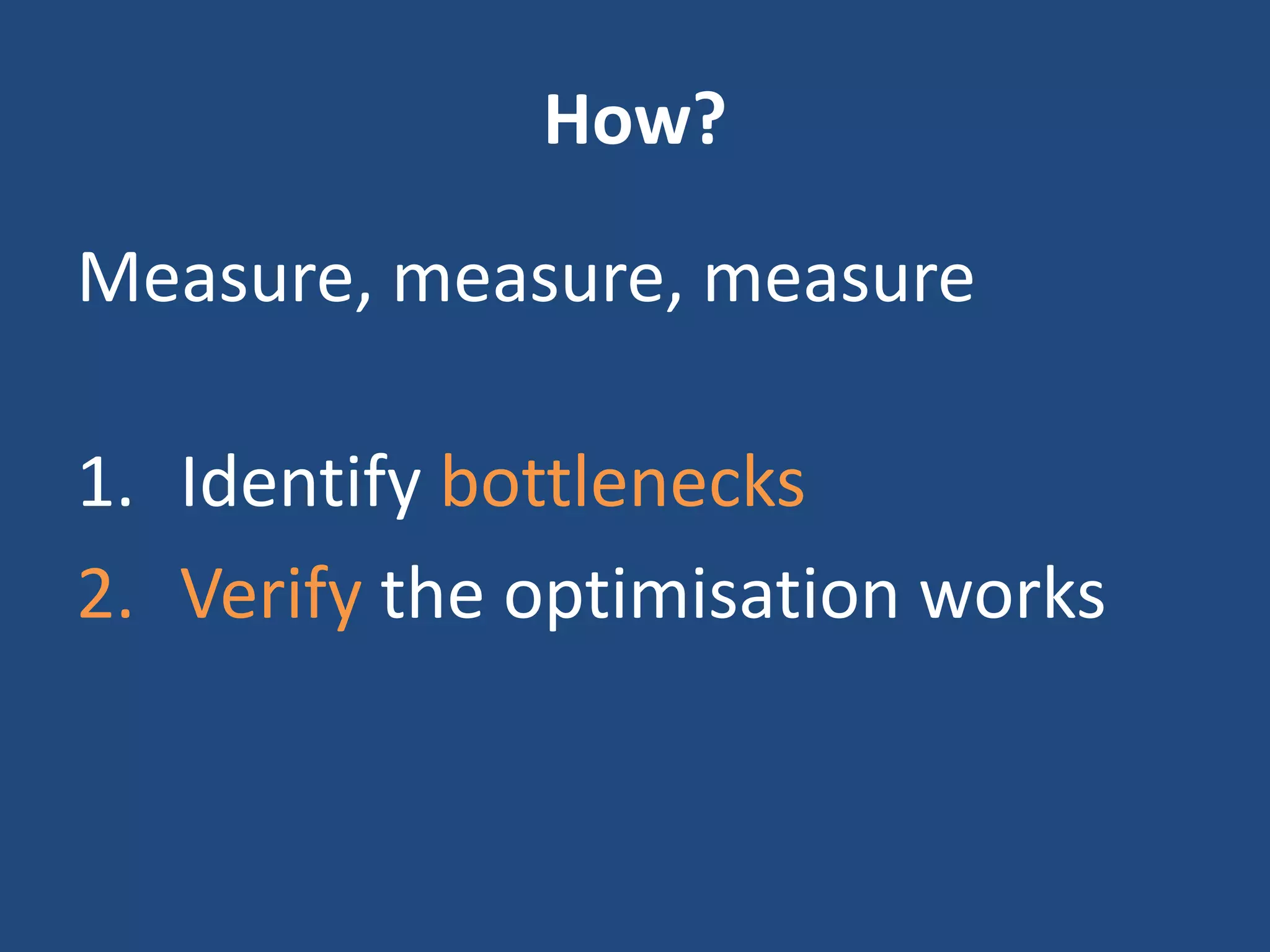 How?

Measure, measure, measure

1. Identify bottlenecks
2. Verify the optimisation works